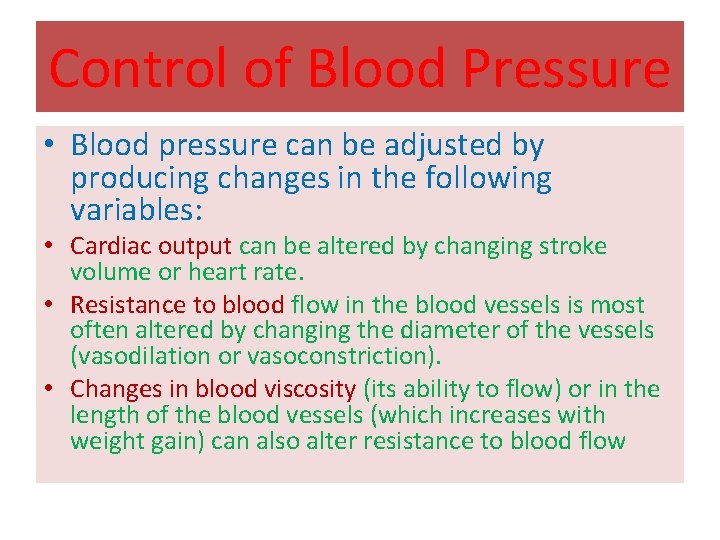 Control of Blood Pressure

• Blood pressure can be adjusted by producing changes in the following variables:

• Cardiac output can be altered by changing stroke volume or heart rate.

• Resistance to blood flow in the blood vessels is most often altered by changing the diameter of the vessels (vasodilation or vasoconstriction).

• Changes in blood viscosity (its ability to flow) or in the length of the blood vessels (which increases with weight gain) can also alter resistance to blood flow